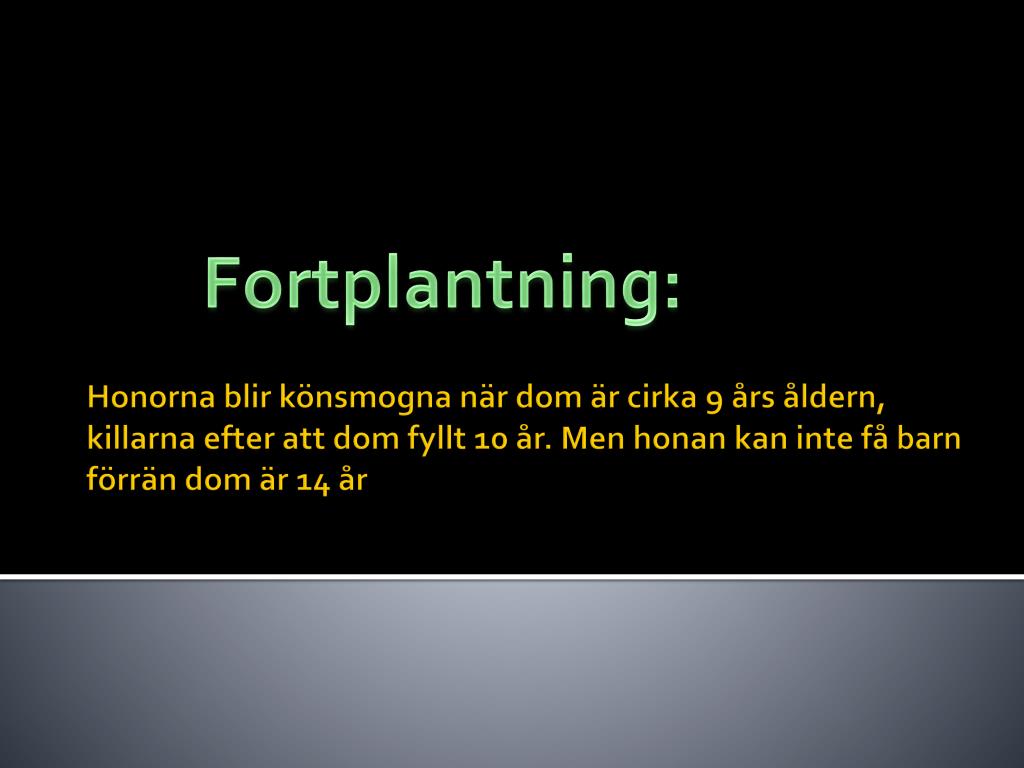 Fortplantning:

Honorna blir könsmogna när dom är cirka 9 års åldern, killarna efter att dom fyllt 10 år. Men honan kan inte få barn förrän dom är 14 år